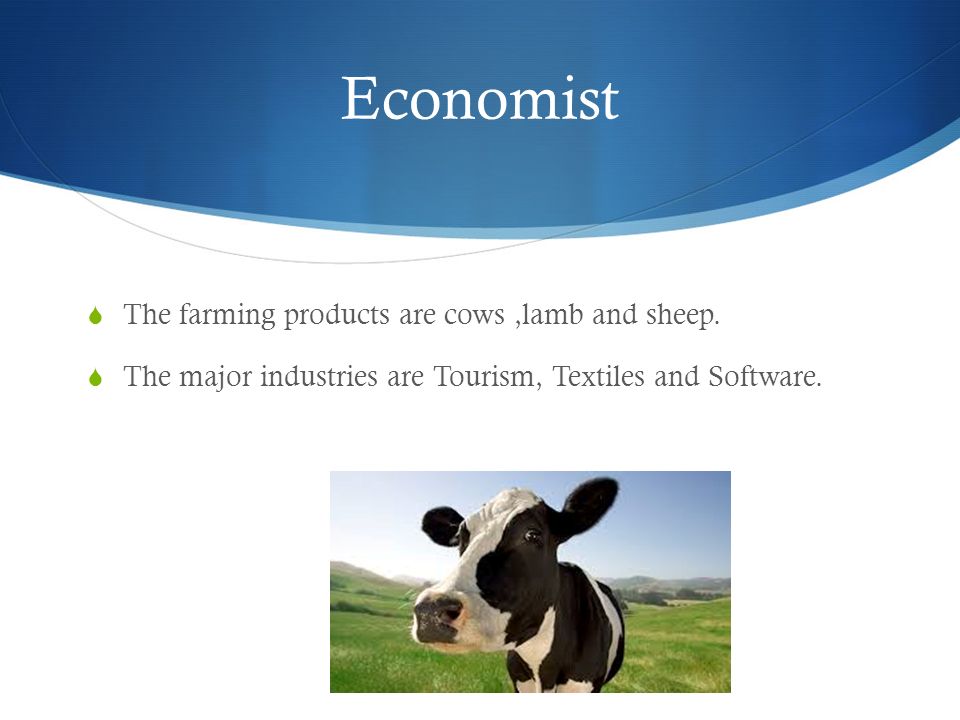 Economist

The farming products are cows ,lamb and sheep.

The major industries are Tourism, Textiles and Software.